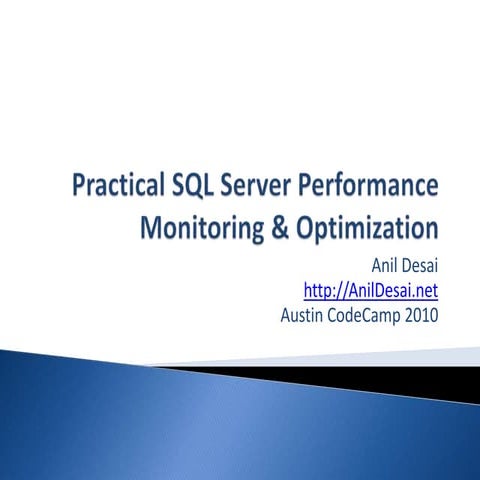 Practical SQL Server Performance Monitoring & Optimization

Anil Desai
http://AnilDesai.net
Austin CodeCamp 2010